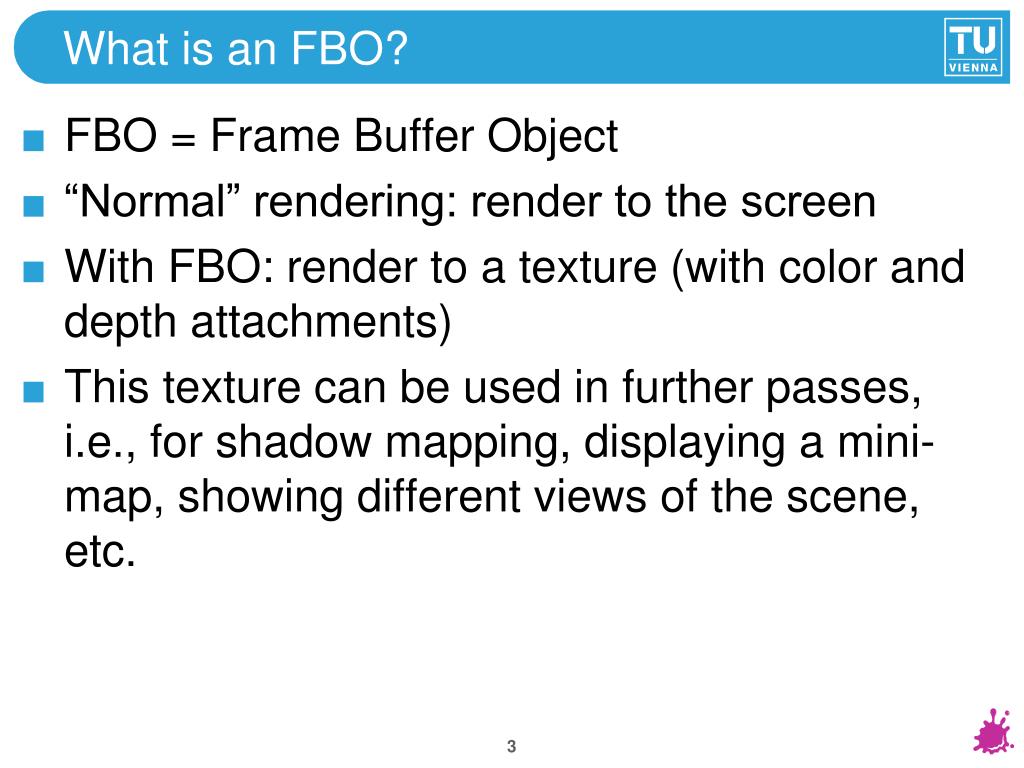 What is an FBO?

TU VIENNA

■ FBO = Frame Buffer Object
■ “Normal” rendering: render to the screen
■ With FBO: render to a texture (with color and depth attachments)
■ This texture can be used in further passes, i.e., for shadow mapping, displaying a mini-map, showing different views of the scene, etc.

3